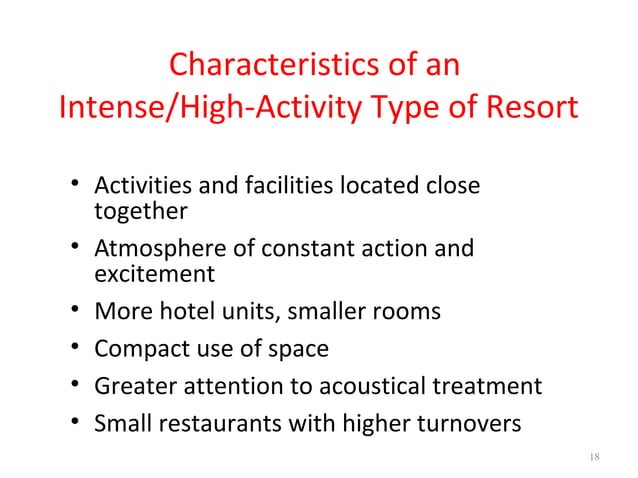 Characteristics of an Intense/High-Activity Type of Resort

• Activities and facilities located close together
• Atmosphere of constant action and excitement
• More hotel units, smaller rooms
• Compact use of space
• Greater attention to acoustical treatment
• Small restaurants with higher turnovers

18